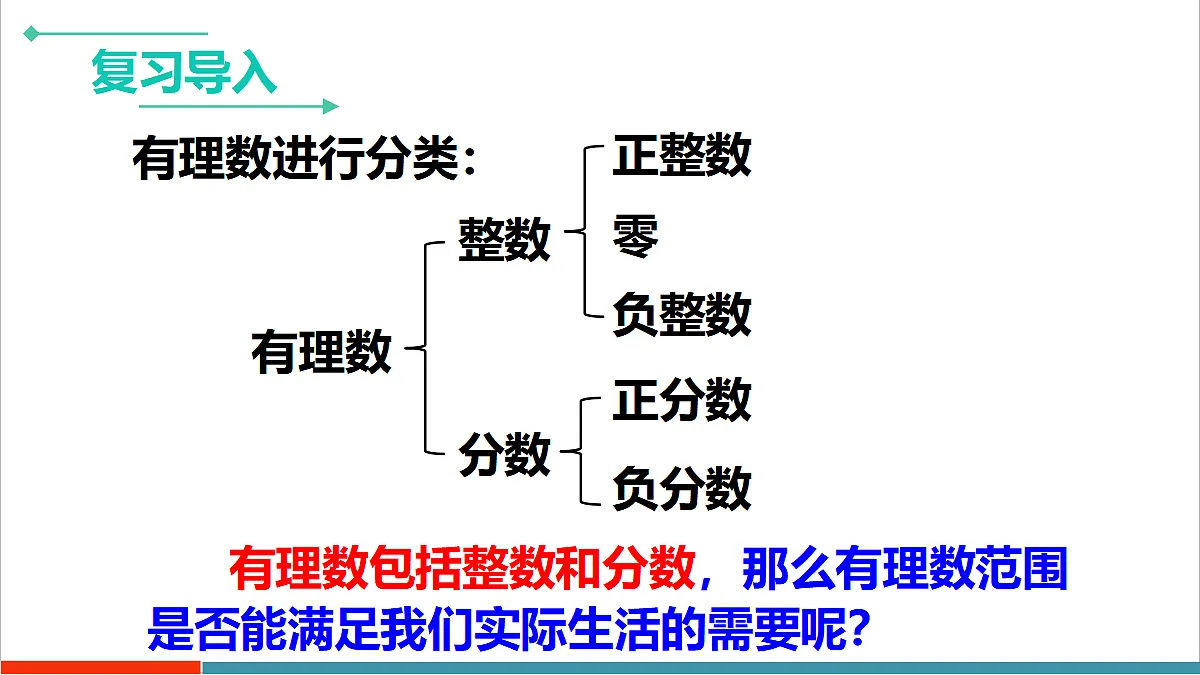 复习导入

有理数进行分类：

有理数

整数

正整数

零

负整数

分数

正分数

负分数

有理数包括整数和分数，那么有理数范围是否能满足我们实际生活的需要呢？